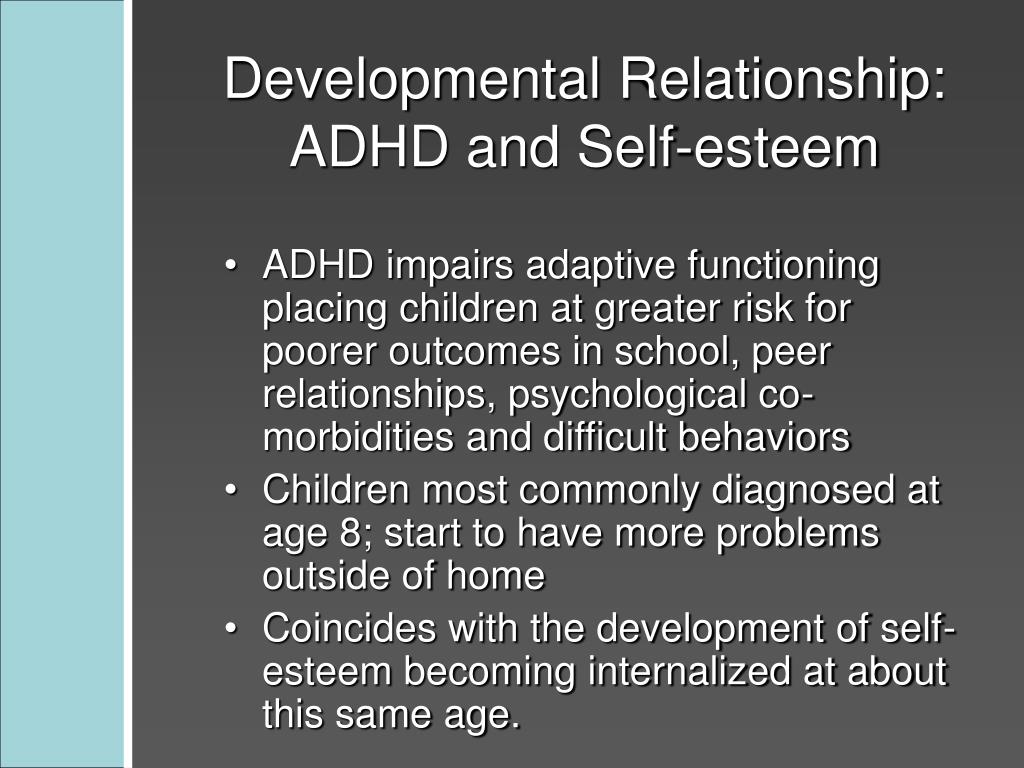 Developmental Relationship: ADHD and Self-esteem

• ADHD impairs adaptive functioning placing children at greater risk for poorer outcomes in school, peer relationships, psychological co-morbidities and difficult behaviors
• Children most commonly diagnosed at age 8; start to have more problems outside of home
• Coincides with the development of self-esteem becoming internalized at about this same age.